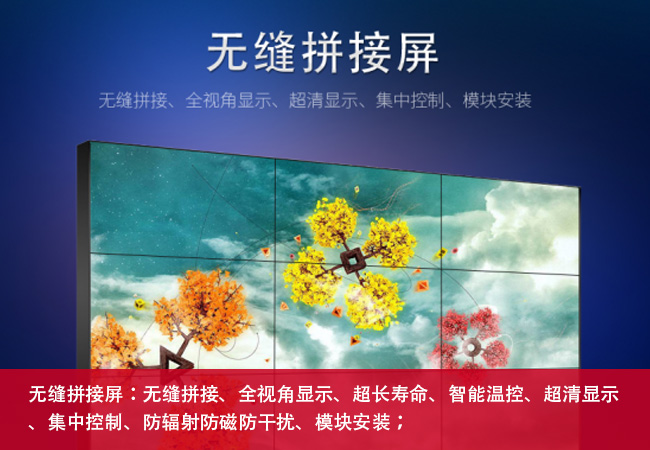 无缝拼接屏

无缝拼接、全视角显示、超清显示、集中控制、模块安装

无缝拼接屏：无缝拼接、全视角显示、超长寿命、智能温控、超清显示、集中控制、防辐射防磁防干扰、模块安装；